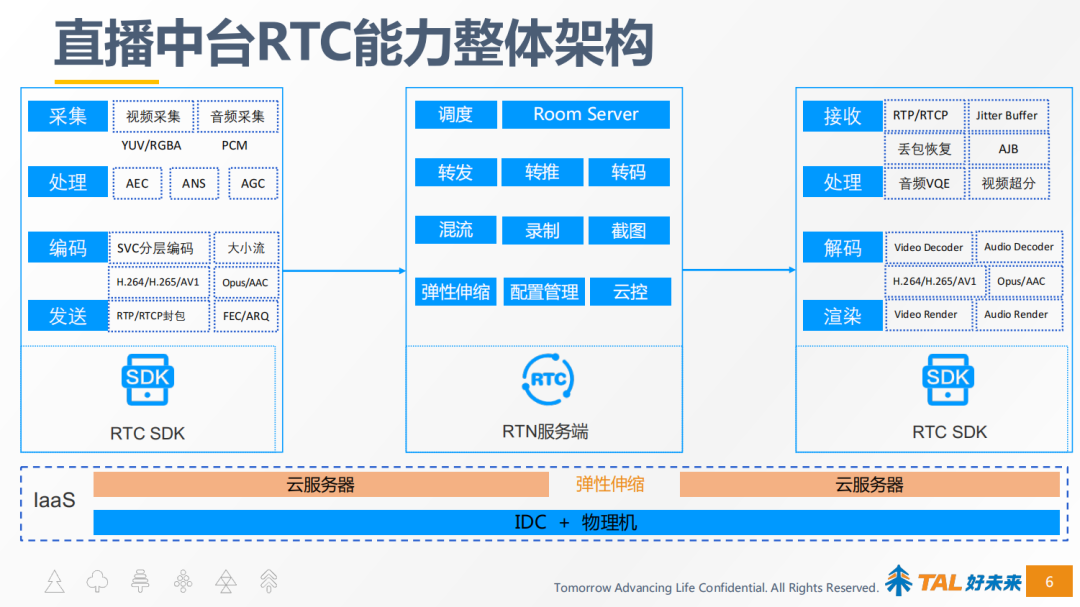 直播中台RTC能力整体架构

采集
视频采集
音频采集
YUV/RGBA
PCM
处理
AEC
ANS
AGC
编码
SVC分层编码
大小流
H.264/H.265/AV1
Opus/AAC
发送
RTP/RTCP封包
FEC/ARQ
SDK
RTC SDK

调度
Room Server
转发
转推
转码
混流
录制
截图
弹性伸缩
配置管理
云控
RTC
RTN服务端

接收
RTP/RTCP
Jitter Buffer
丢包恢复
AJB
处理
音频VQE
视频超分
解码
Video Decoder
Audio Decoder
H.264/H.265/AV1
Opus/AAC
渲染
Video Render
Audio Render
SDK
RTC SDK

IaaS
云服务器
弹性伸缩
云服务器
IDC + 物理机

Tomorrow Advancing Life Confidential. All Rights Reserved.
TAL 好未来
6